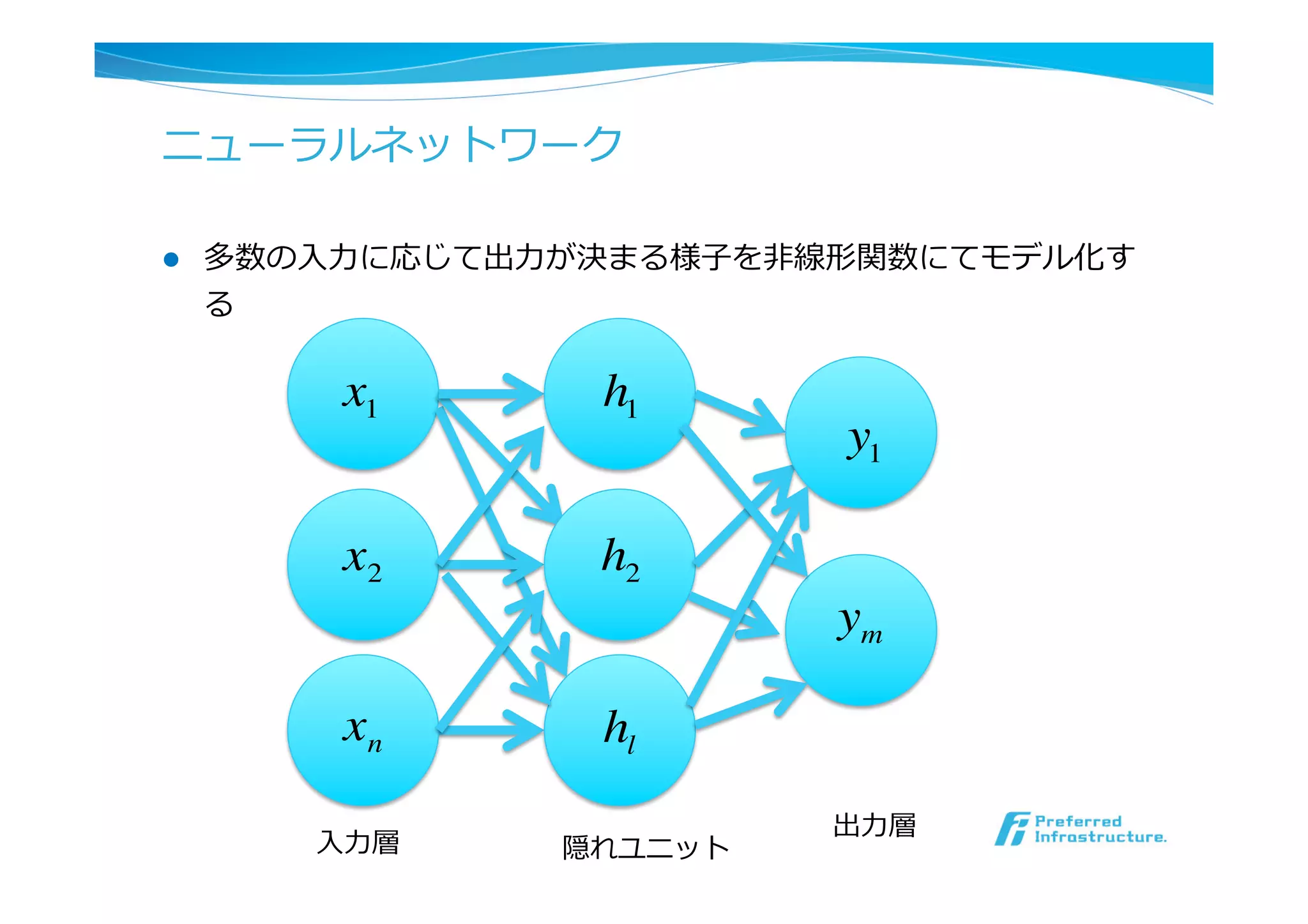 ニューラルネットワーク

● 多数の入力に応じて出力が決まる様子を非線形関数にてモデル化する

$x_1$

$x_2$

$x_n$

$h_1$

$h_2$

$h_l$

$y_1$

$y_m$

入力層

隠れユニット

出力層

Preferred Infrastructure.